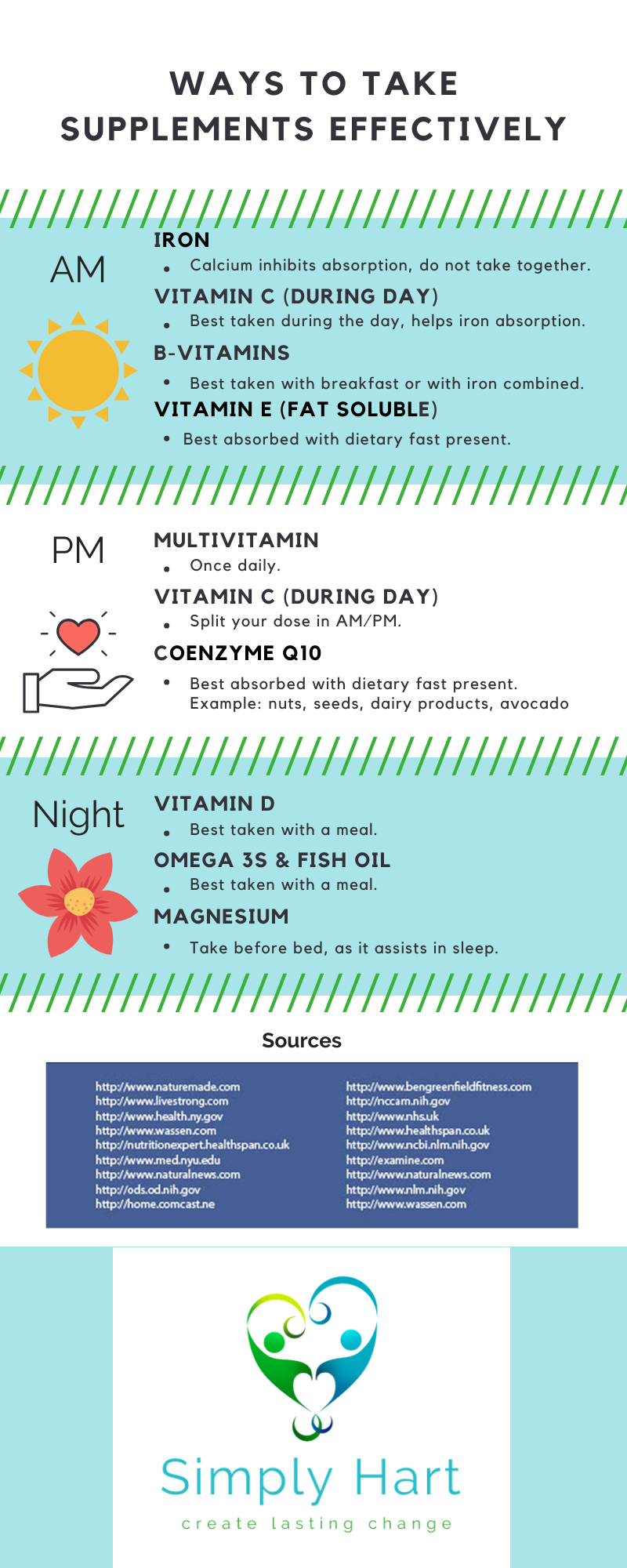 WAYS TO TAKE SUPPLEMENTS EFFECTIVELY

AM

IRON
• Calcium inhibits absorption, do not take together.

VITAMIN C (DURING DAY)
• Best taken during the day, helps iron absorption.

B-VITAMINS
• Best taken with breakfast or with iron combined.

VITAMIN E (FAT SOLUBLE)
• Best absorbed with dietary fast present.

PM

MULTIVITAMIN
• Once daily.

VITAMIN C (DURING DAY)
• Split your dose in AM/PM.

COENZYME Q10
• Best absorbed with dietary fast present. Example: nuts, seeds, dairy products, avocado

Night

VITAMIN D
• Best taken with a meal.

OMEGA 3S & FISH OIL
• Best taken with a meal.

MAGNESIUM
• Take before bed, as it assists in sleep.

Sources

http://www.naturemade.com
http://www.livestrong.com
http://www.health.ny.gov
http://www.wassen.com
http://nutritionexpert.healthspan.co.uk
http://www.med.nyu.edu
http://www.naturalnews.com
http://ods.od.nih.gov
http://home.comcast.ne

http://www.bengreenfieldfitness.com
http://nccam.nih.gov
http://www.nhs.uk
http://www.healthspan.co.uk
http://www.ncbi.nlm.nih.gov
http://examine.com
http://www.naturalnews.com
http://www.nlm.nih.gov
http://www.wassen.com

Simply Hart
create lasting change